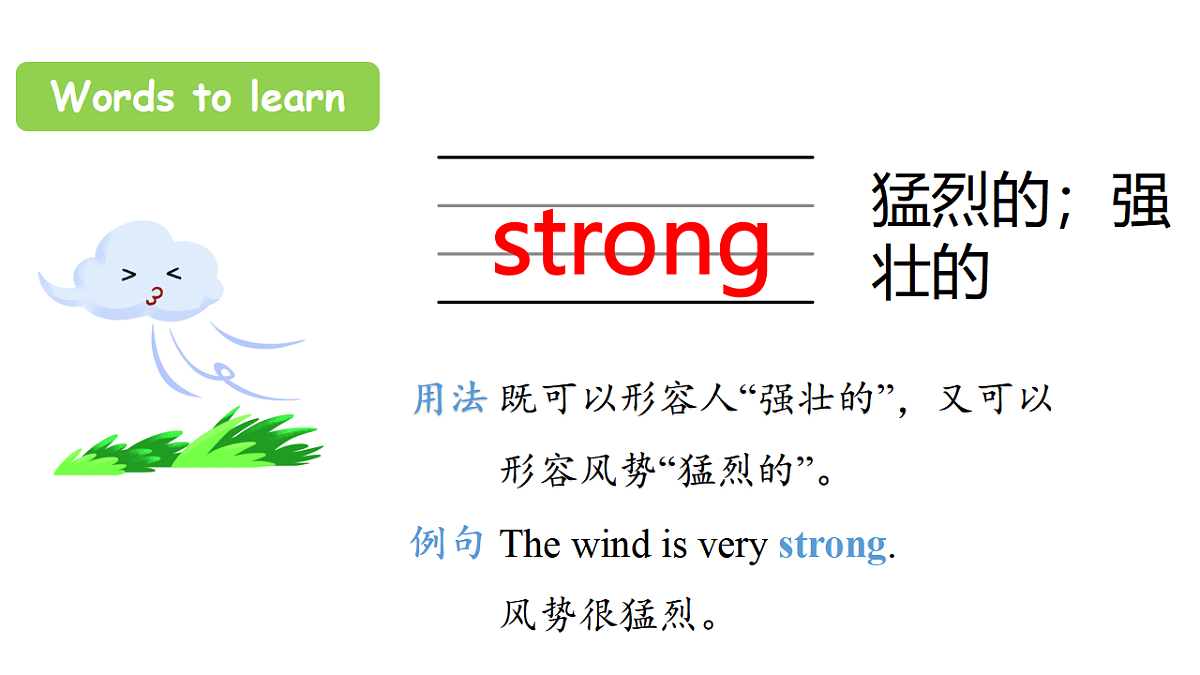 Words to learn

strong

猛烈的；强壮的

用法 既可以形容人“强壮的”，又可以形容风势“猛烈的”。

例句 The wind is very strong.
风势很猛烈。